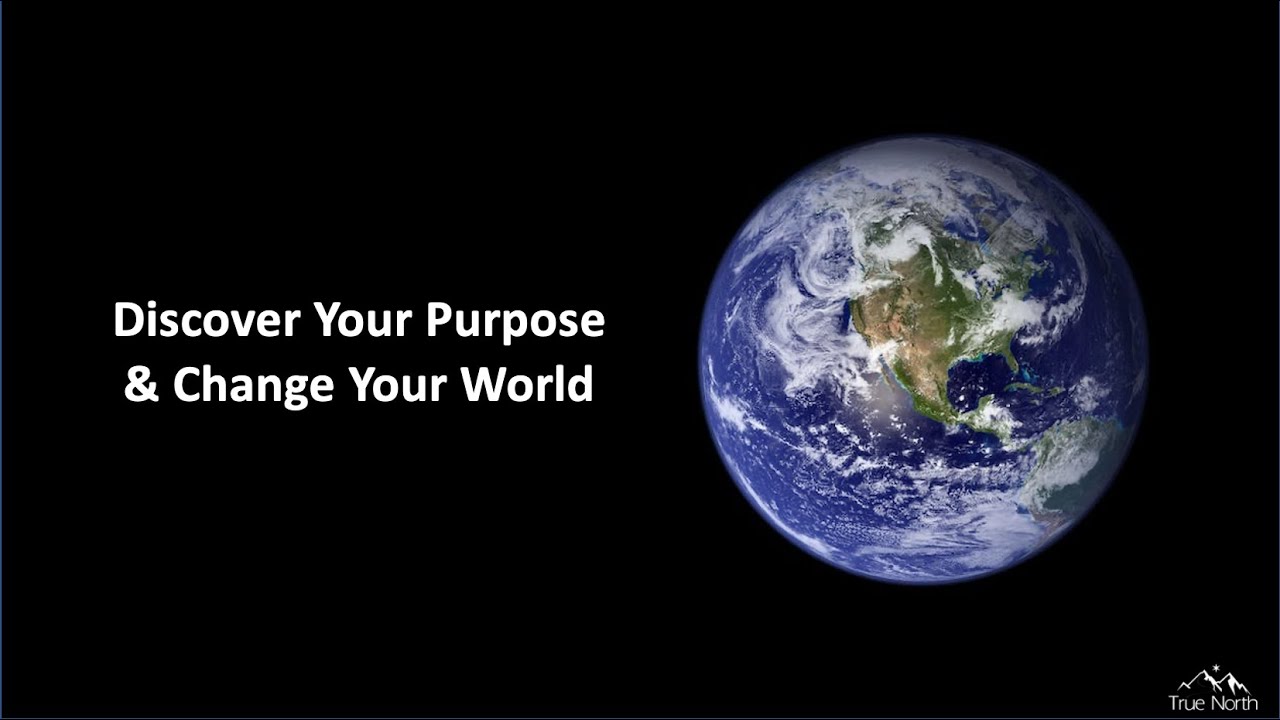 Discover Your Purpose
& Change Your World

True North